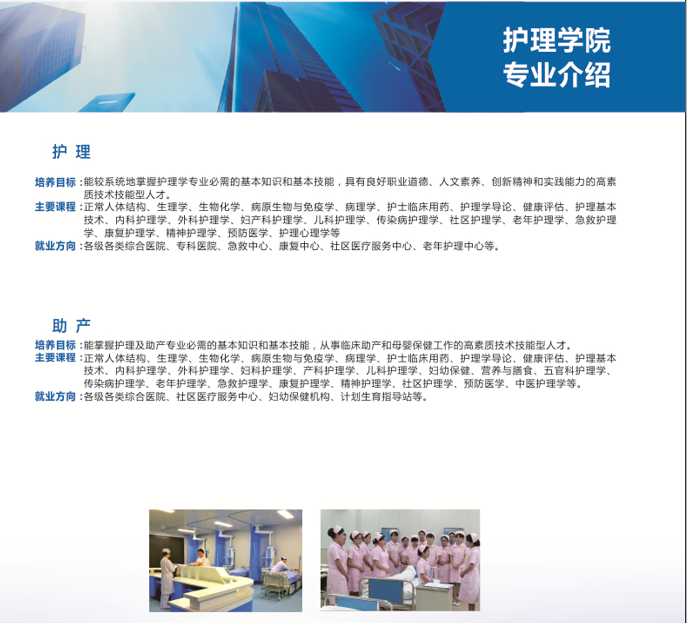 护理学院
专业介绍

护 理

培养目标：能较系统地掌握护理学专业必需的基本知识和基本技能，具有良好职业道德、人文素养、创新精神和实践能力的高素质技术技能型人才。
主要课程：正常人体结构、生理学、生物化学、病原生物与免疫学、病理学、护士临床用药、护理学导论、健康评估、护理基本技术、内科护理学、外科护理学、妇产科护理学、儿科护理学、传染病护理学、社区护理学、老年护理学、急救护理学、康复护理学、精神护理学、预防医学、护理心理学等
就业方向：各级各类综合医院、专科医院、急救中心、康复中心、社区医疗服务中心、老年护理中心等。

助 产

培养目标：能掌握护理及助产专业必需的基本知识和基本技能，从事临床助产和母婴保健工作的高素质技术技能型人才。
主要课程：正常人体结构、生理学、生物化学、病原生物与免疫学、病理学、护士临床用药、护理学导论、健康评估、护理基本技术、内科护理学、外科护理学、妇科护理学、产科护理学、儿科护理学、妇幼保健、营养与膳食、五官科护理学、传染病护理学、老年护理学、急救护理学、康复护理学、精神护理学、社区护理学、预防医学、中医护理学等。
就业方向：各级各类综合医院、社区医疗服务中心、妇幼保健机构、计划生育指导站等。